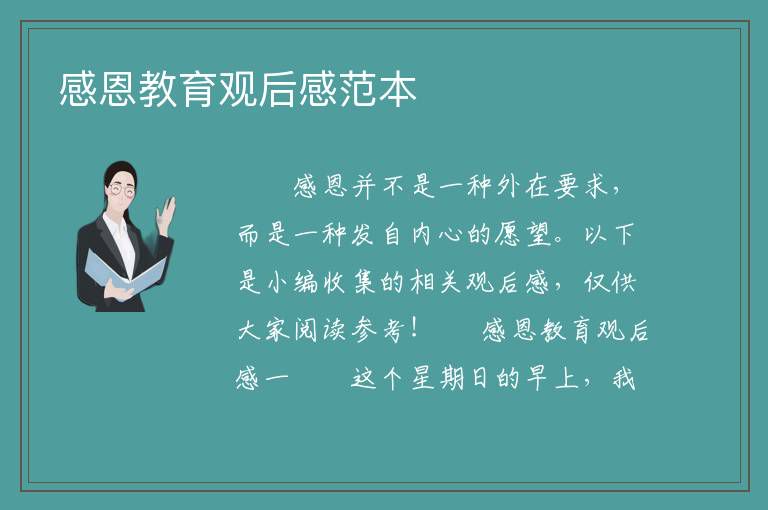 感恩教育观后感范本

感恩并不是一种外在要求，而是一种发自内心的愿望。以下是小编收集的相关观后感，仅供大家阅读参考！ 感恩教育观后感一 这个星期日的早上，我